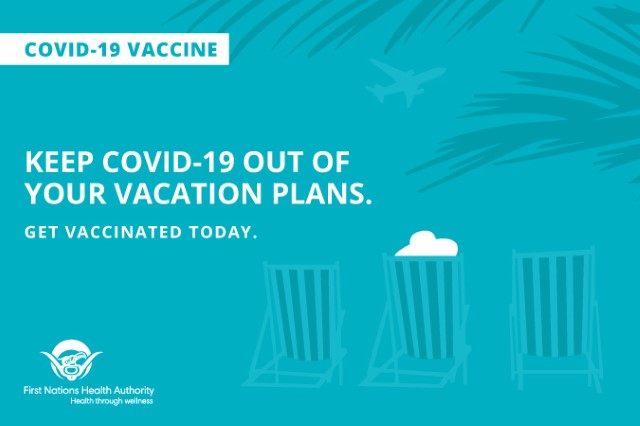 COVID-19 VACCINE

KEEP COVID-19 OUT OF YOUR VACATION PLANS.

GET VACCINATED TODAY.

First Nations Health Authority
Health through wellness